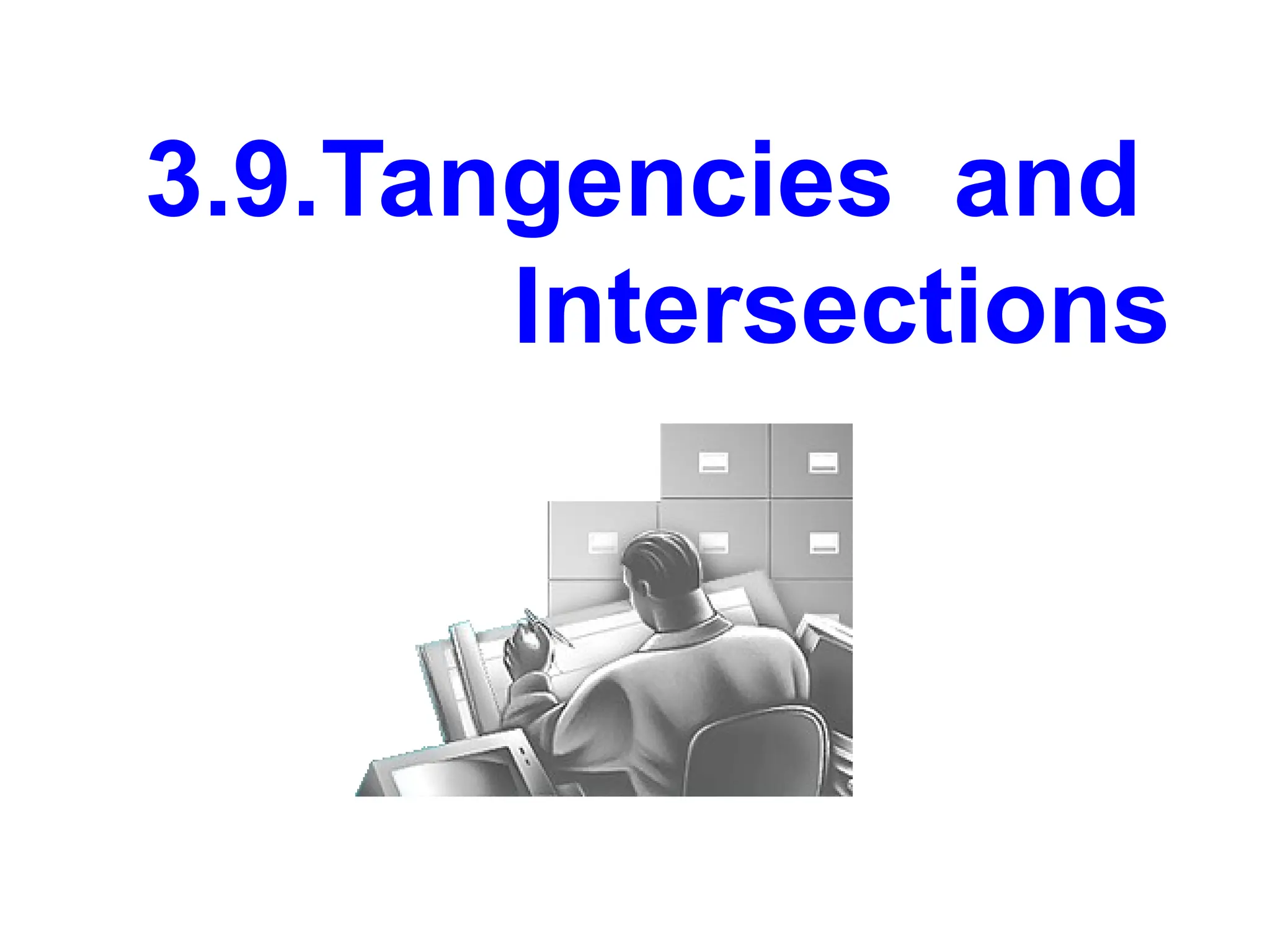 3.9.Tangencies and Intersections